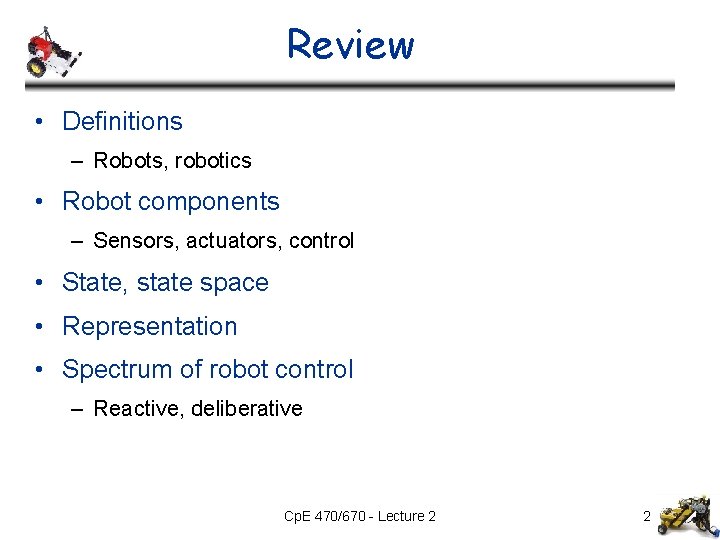 Review

• Definitions
– Robots, robotics
• Robot components
– Sensors, actuators, control
• State, state space
• Representation
• Spectrum of robot control
– Reactive, deliberative

CpE 470/670 - Lecture 2

2